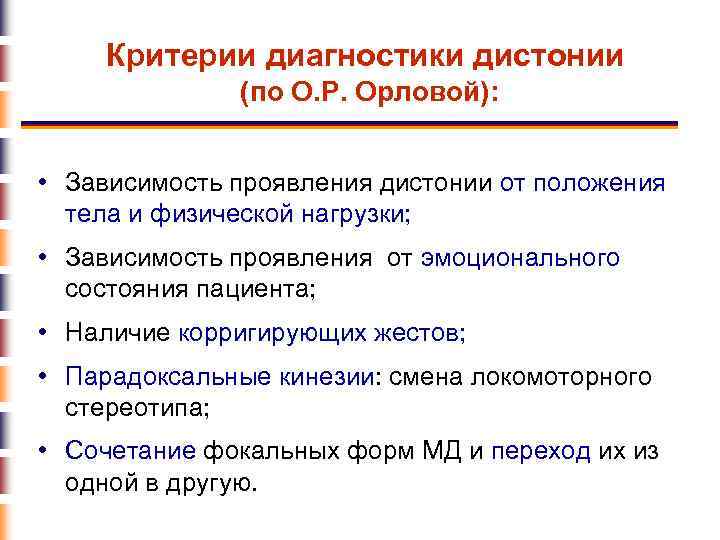 Критерии диагностики дистонии
(по О.Р. Орловой):

• Зависимость проявления дистонии от положения тела и физической нагрузки;

• Зависимость проявления от эмоционального состояния пациента;

• Наличие корригирующих жестов;

• Парадоксальные кинезии: смена локомоторного стереотипа;

• Сочетание фокальных форм МД и переход их из одной в другую.